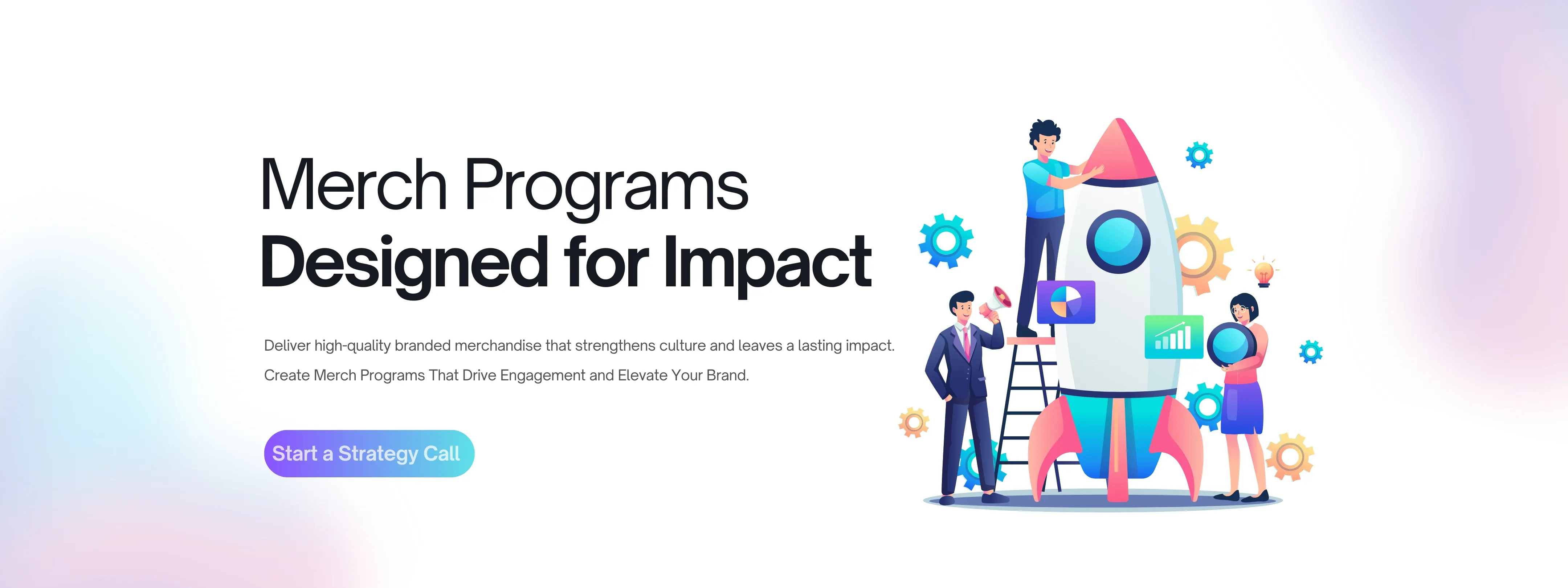 Merch Programs
Designed for Impact

Deliver high-quality branded merchandise that strengthens culture and leaves a lasting impact.

Create Merch Programs That Drive Engagement and Elevate Your Brand.

Start a Strategy Call